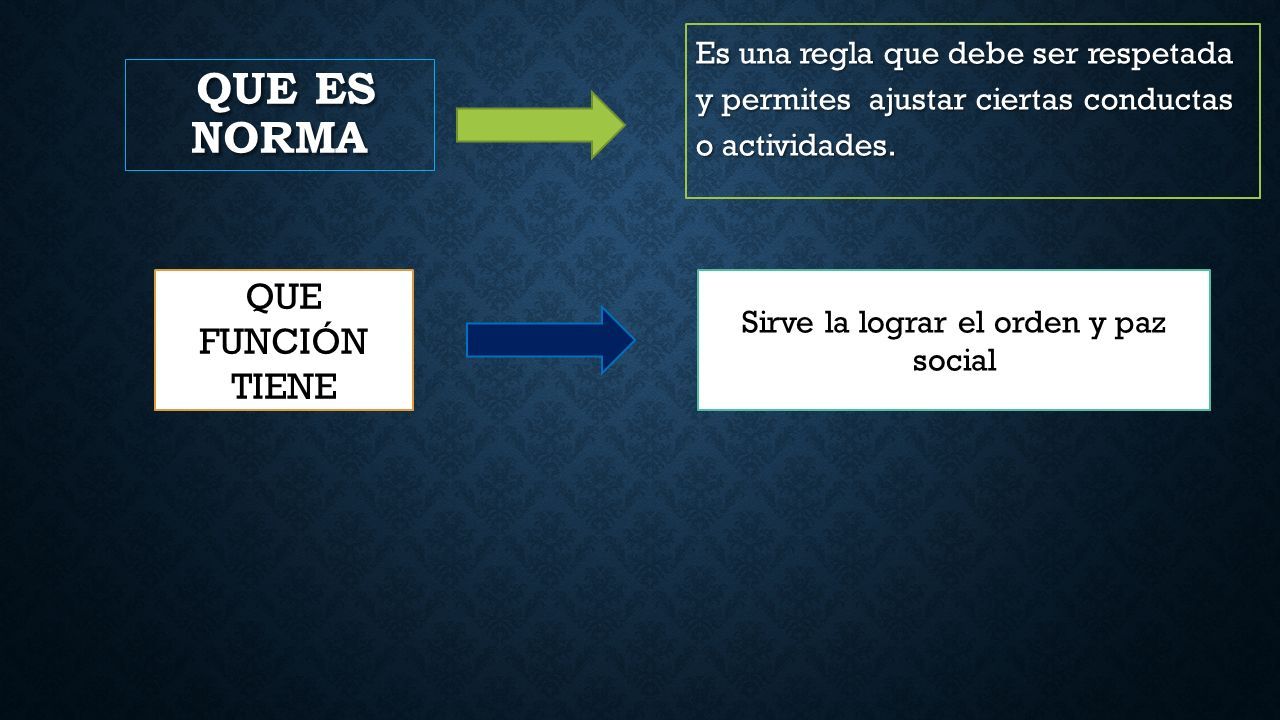 QUE ES NORMA

Es una regla que debe ser respetada y permites ajustar ciertas conductas o actividades.

QUE FUNCIÓN TIENE

Sirve la lograr el orden y paz social